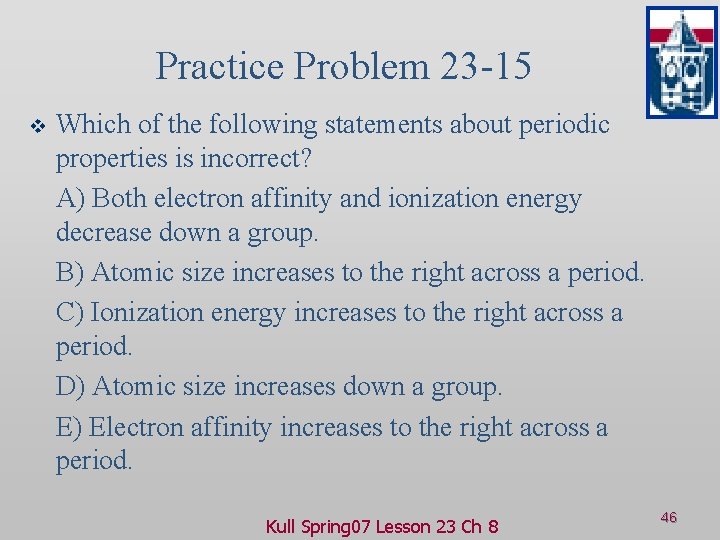 Practice Problem 23-15

Which of the following statements about periodic properties is incorrect?

A) Both electron affinity and ionization energy decrease down a group.

B) Atomic size increases to the right across a period.

C) Ionization energy increases to the right across a period.

D) Atomic size increases down a group.

E) Electron affinity increases to the right across a period.

Kull Spring07 Lesson 23 Ch 8

46